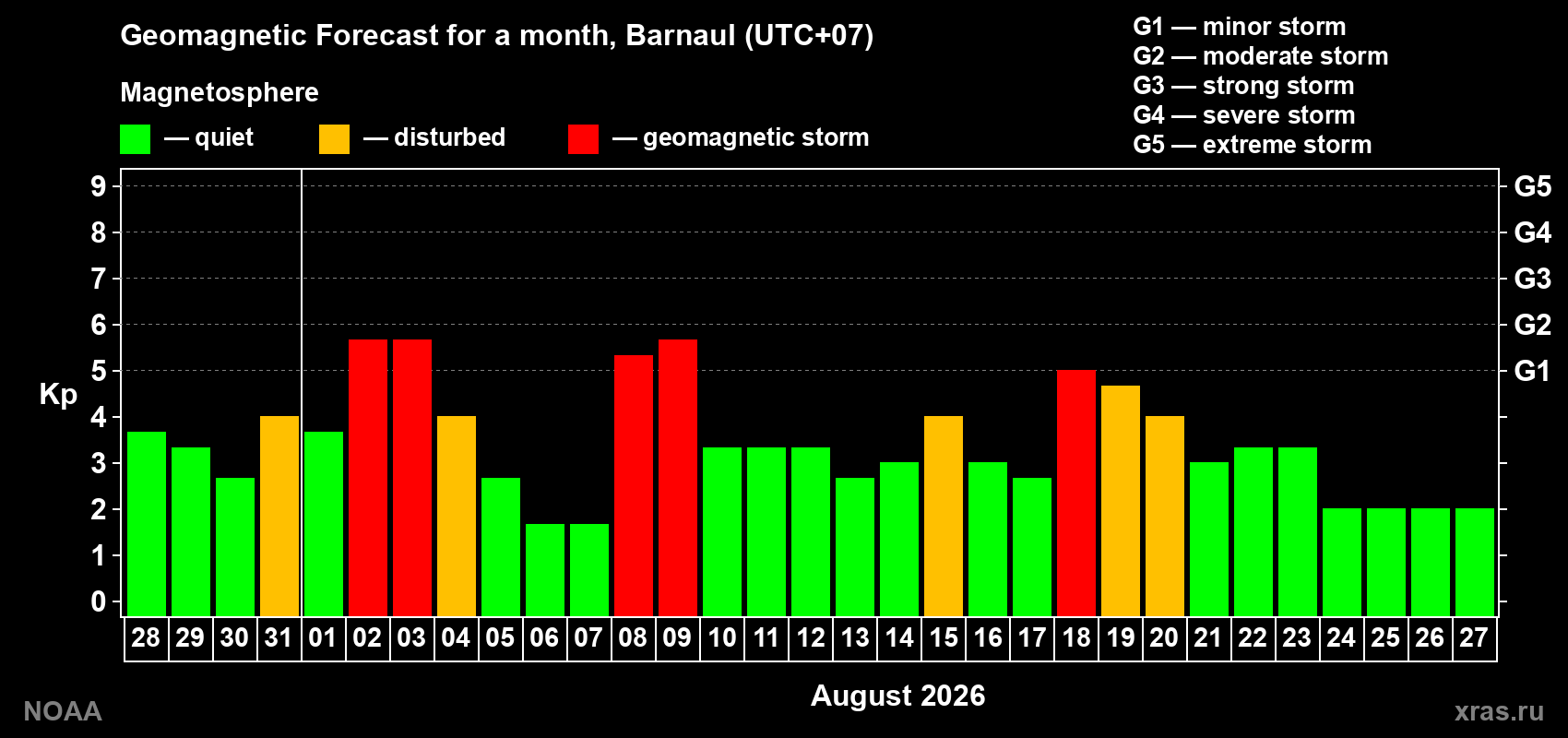 Geomagnetic Forecast for a month, Barnaul (UTC+07)

Magnetosphere

— quiet — disturbed — geomagnetic storm

G1 — minor storm
G2 — moderate storm
G3 — strong storm
G4 — severe storm
G5 — extreme storm

Kp

9
8
7
6
5
4
3
2
1
0

G5
G4
G3
G2
G1

28 29 30 31 01 02 03 04 05 06 07 08 09 10 11 12 13 14 15 16 17 18 19 20 21 22 23 24 25 26 27

August 2026

NOAA

xras.ru